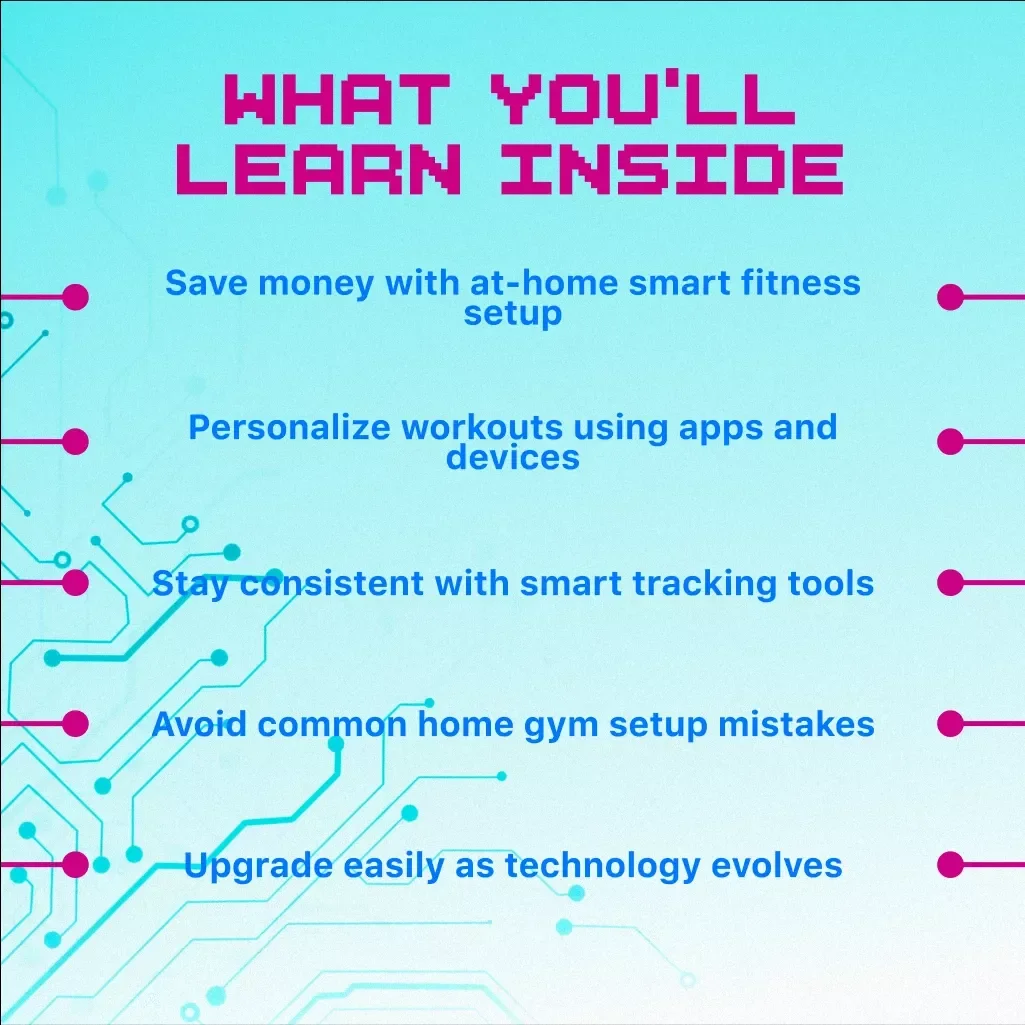 WHAT YOU'LL LEARN INSIDE

Save money with at-home smart fitness setup

Personalize workouts using apps and devices

Stay consistent with smart tracking tools

Avoid common home gym setup mistakes

Upgrade easily as technology evolves